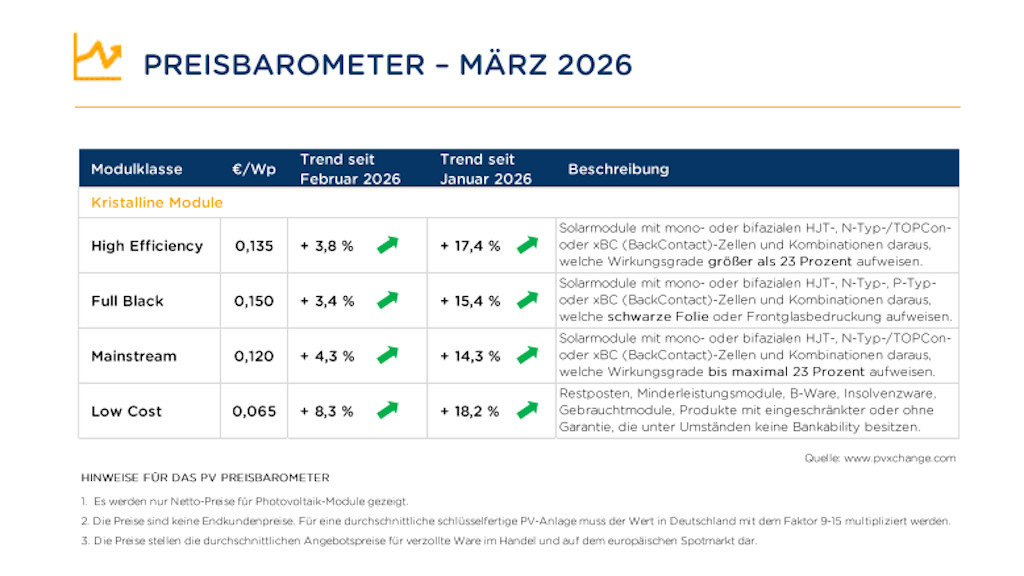 PREISBAROMETER – MÄRZ 2026

| Modulklasse | €/Wp | Trend seit Februar 2026 | Trend seit Januar 2026 | Beschreibung |
|---|---|---|---|---|
| Kristalline Module | | | | |
| High Efficiency | 0,135 | + 3,8 % | + 17,4 % | Solarmodule mit mono- oder bifazialen HJT-, N-Typ-/TOPCon- oder xBC (BackContact)-Zellen und Kombinationen daraus, welche Wirkungsgrade größer als 23 Prozent aufweisen. |
| Full Black | 0,150 | + 3,4 % | + 15,4 % | Solarmodule mit mono- oder bifazialen HJT-, N-Typ-, P-Typ- oder xBC (BackContact)-Zellen und Kombinationen daraus, welche schwarze Folie oder Frontglasbedruckung aufweisen. |
| Mainstream | 0,120 | + 4,3 % | + 14,3 % | Solarmodule mit mono- oder bifazialen HJT-, N-Typ-/TOPCon- oder xBC (BackContact)-Zellen und Kombinationen daraus, welche Wirkungsgrade bis maximal 23 Prozent aufweisen. |
| Low Cost | 0,065 | + 8,3 % | + 18,2 % | Restposten, Minderleistungsmodule, B-Ware, Insolvenzware, Gebrauchtmodule, Produkte mit eingeschränkter oder ohne Garantie, die unter Umständen keine Bankability besitzen. |

Quelle: www.pvxchange.com

HINWEISE FÜR DAS PV PREISBAROMETER

1. Es werden nur Netto-Preise für Photovoltaik-Module gezeigt.

2. Die Preise sind keine Endkundenpreise. Für eine durchschnittliche schlüsselfertige PV-Anlage muss der Wert in Deutschland mit dem Faktor 9-15 multipliziert werden.

3. Die Preise stellen die durchschnittlichen Angebotspreise für verzollte Ware im Handel und auf dem europäischen Spotmarkt dar.